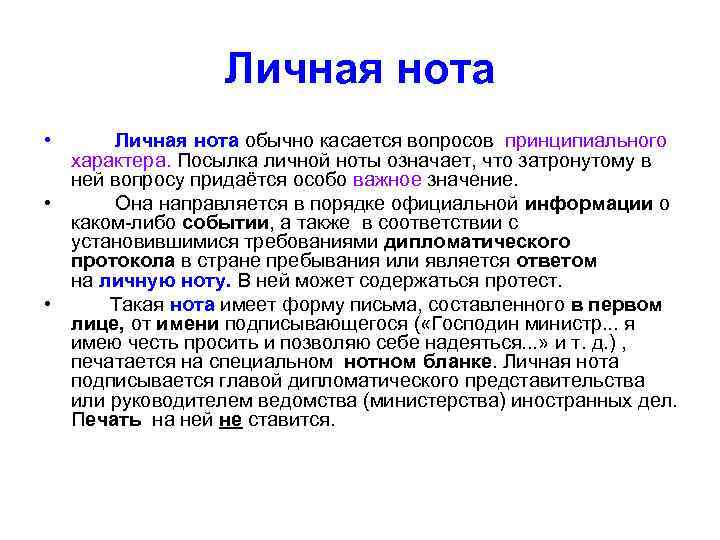 Личная нота

• Личная нота обычно касается вопросов принципиального характера. Посылка личной ноты означает, что затронутому в ней вопросу придаётся особо важное значение.

• Она направляется в порядке официальной информации о каком-либо событии, а также в соответствии с установившимися требованиями дипломатического протокола в стране пребывания или является ответом на личную ноту. В ней может содержаться протест.

• Такая нота имеет форму письма, составленного в первом лице, от имени подписывающегося («Господин министр... я имею честь просить и позволяю себе надеяться...» и т. д.) , печатается на специальном нотном бланке. Личная нота подписывается главой дипломатического представительства или руководителем ведомства (министерства) иностранных дел. Печать на ней не ставится.